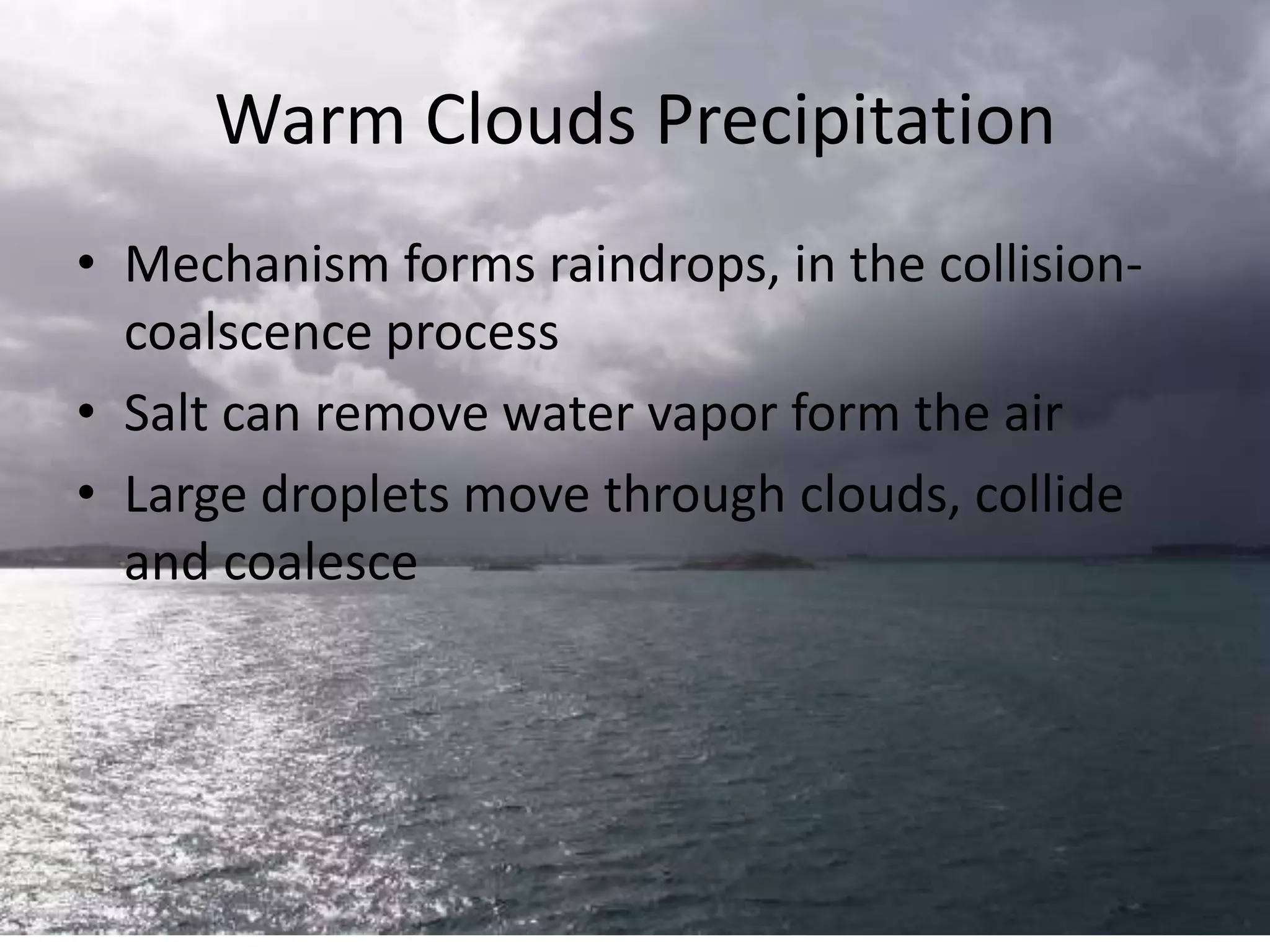 Warm Clouds Precipitation

• Mechanism forms raindrops, in the collision-coalscence process
• Salt can remove water vapor form the air
• Large droplets move through clouds, collide and coalesce